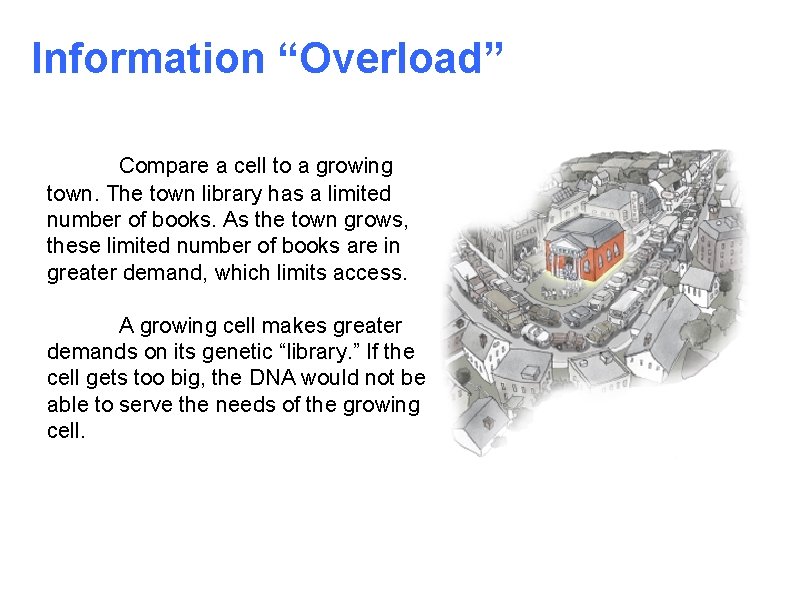 Information “Overload”

Compare a cell to a growing town. The town library has a limited number of books. As the town grows, these limited number of books are in greater demand, which limits access.

A growing cell makes greater demands on its genetic “library.” If the cell gets too big, the DNA would not be able to serve the needs of the growing cell.